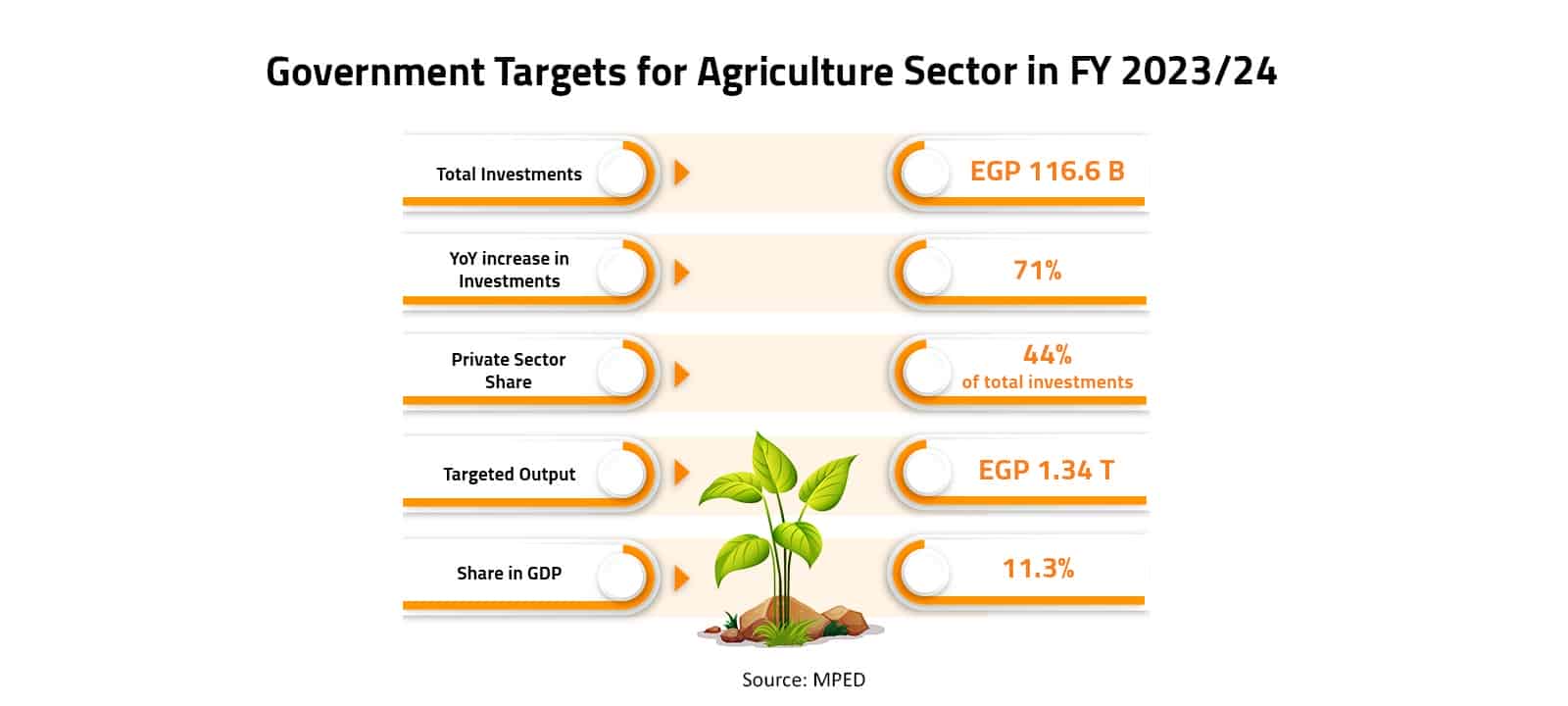 Government Targets for Agriculture Sector in FY 2023/24

Total Investments

EGP 116.6 B

YoY increase in Investments

71%

Private Sector Share

44%
of total investments

Targeted Output

EGP 1.34 T

Share in GDP

11.3%

Source: MPED